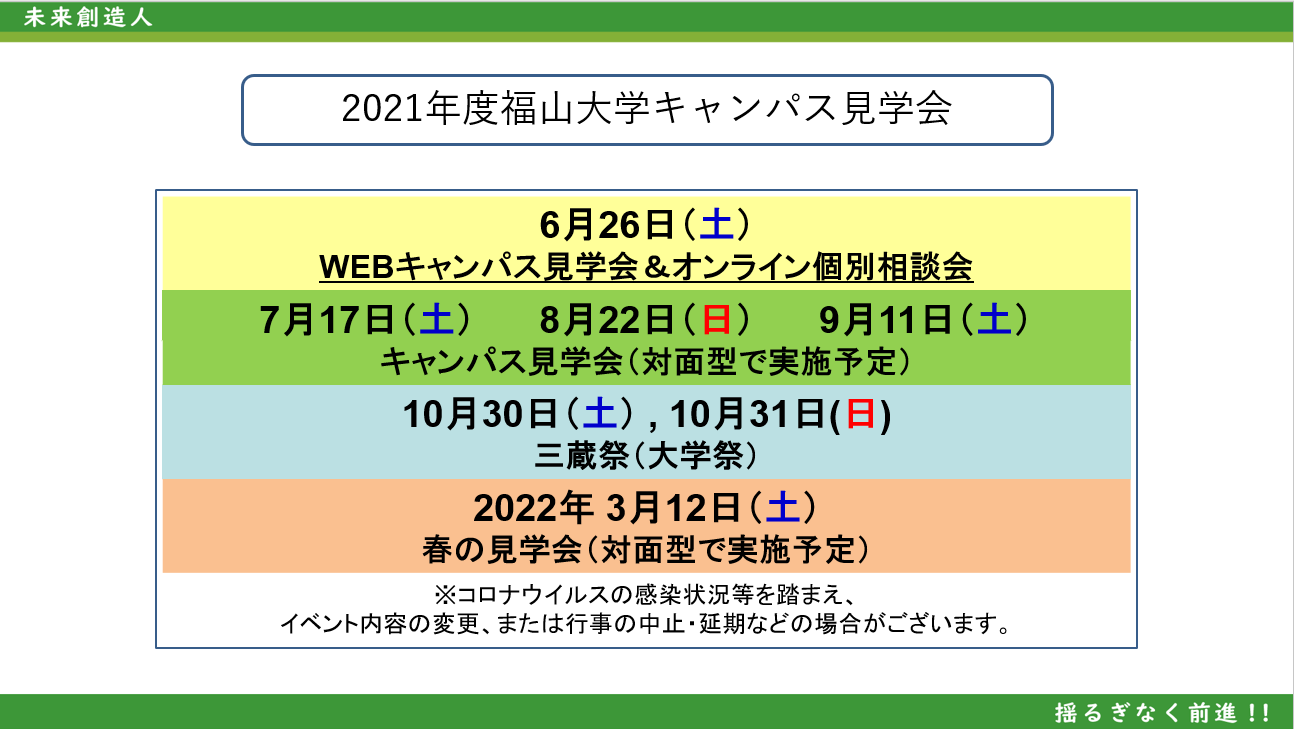 未来創造人

2021年度福山大学キャンパス見学会

6月26日（土）
WEBキャンパス見学会＆オンライン個別相談会

7月17日（土）　8月22日（日）　9月11日（土）
キャンパス見学会（対面型で実施予定）

10月30日（土）, 10月31日(日)
三蔵祭（大学祭）

2022年 3月12日（土）
春の見学会（対面型で実施予定）

※コロナウイルスの感染状況等を踏まえ、
イベント内容の変更、または行事の中止・延期などの場合がございます。

揺るぎなく前進!!